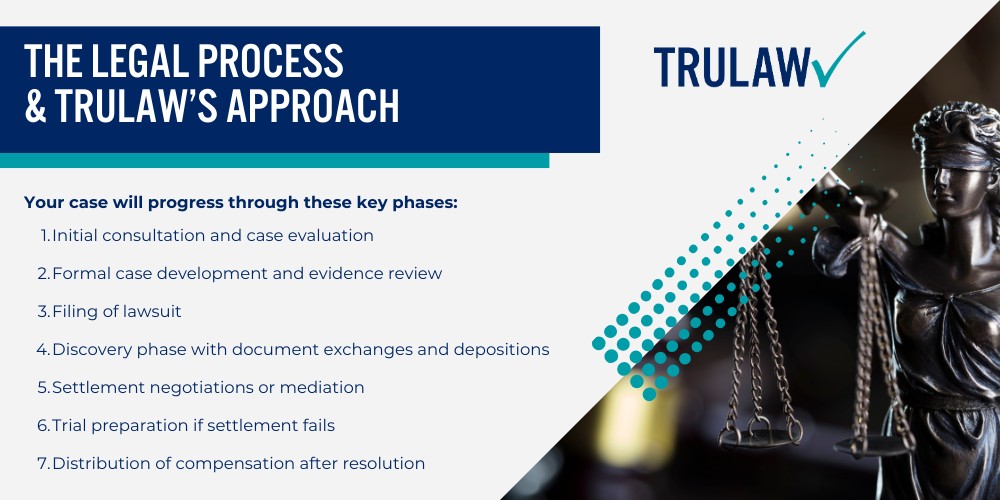 THE LEGAL PROCESS & TRULAW'S APPROACH

TRULAW

Your case will progress through these key phases:

1. Initial consultation and case evaluation
2. Formal case development and evidence review
3. Filing of lawsuit
4. Discovery phase with document exchanges and depositions
5. Settlement negotiations or mediation
6. Trial preparation if settlement fails
7. Distribution of compensation after resolution